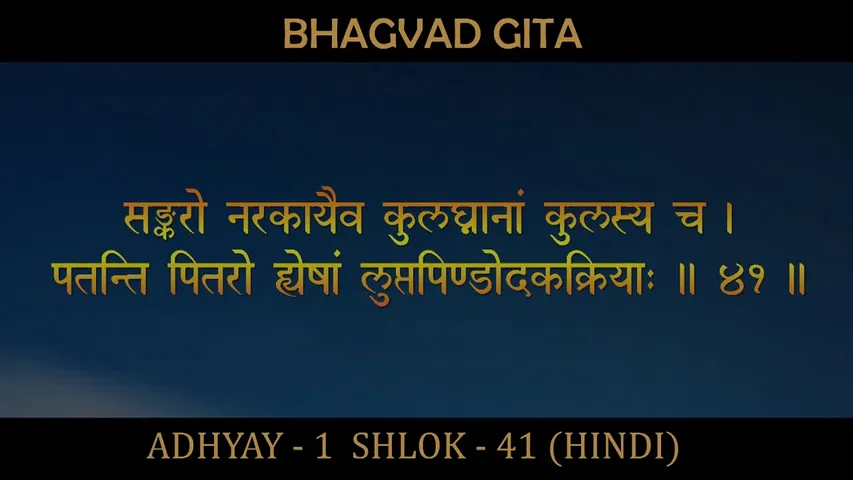 BHAGVAD GITA

सङ्करो नरकायैव कुलघ्नानां कुलस्य च ।
पतन्ति पितरो ह्येषां लुप्तपिण्डोदकक्रियाः ॥ ४१ ॥

ADHYAY - 1 SHLOK - 41 (HINDI)